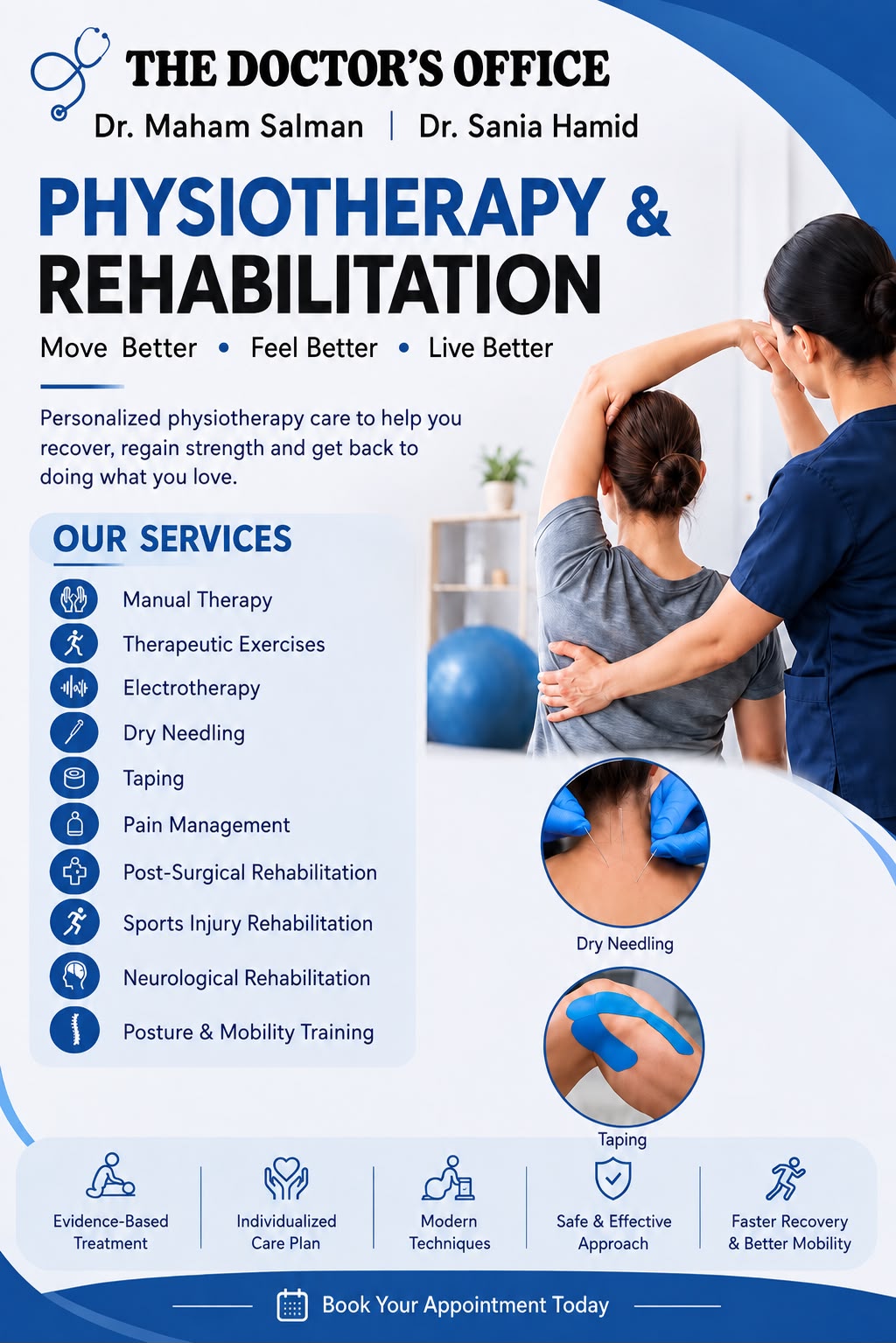 THE DOCTOR'S OFFICE

Dr. Maham Salman | Dr. Sania Hamid

PHYSIOTHERAPY & REHABILITATION

Move Better • Feel Better • Live Better

Personalized physiotherapy care to help you recover, regain strength and get back to doing what you love.

OUR SERVICES

Manual Therapy
Therapeutic Exercises
Electrotherapy
Dry Needling
Taping
Pain Management
Post-Surgical Rehabilitation
Sports Injury Rehabilitation
Neurological Rehabilitation
Posture & Mobility Training

Dry Needling

Taping

Evidence-Based Treatment

Individualized Care Plan

Modern Techniques

Safe & Effective Approach

Faster Recovery & Better Mobility

Book Your Appointment Today